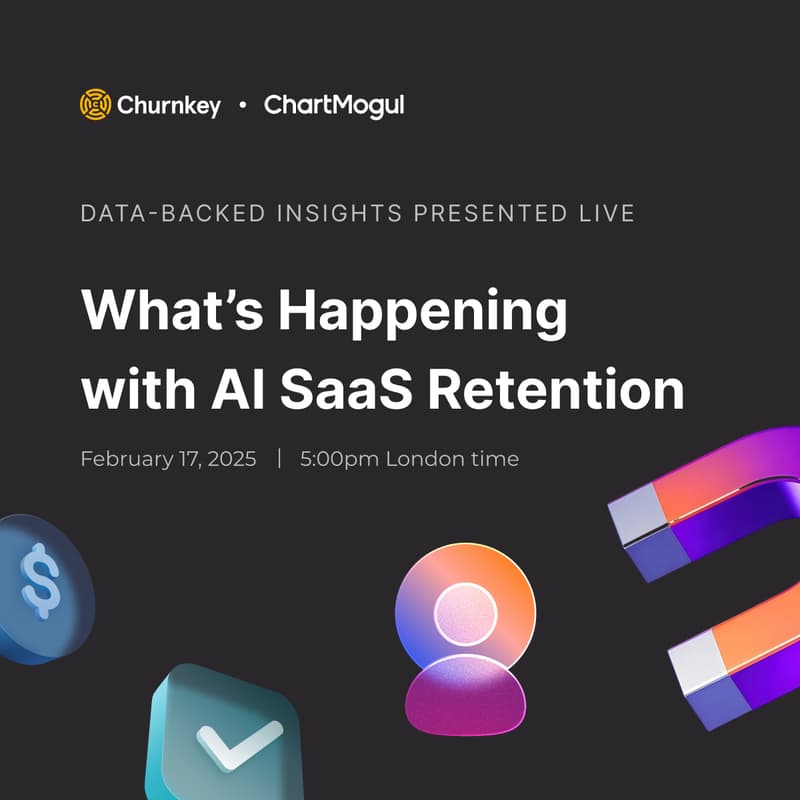 Churnkey • ChartMogul

DATA-BACKED INSIGHTS PRESENTED LIVE

What's Happening with AI SaaS Retention

February 17, 2025 | 5:00pm London time

$